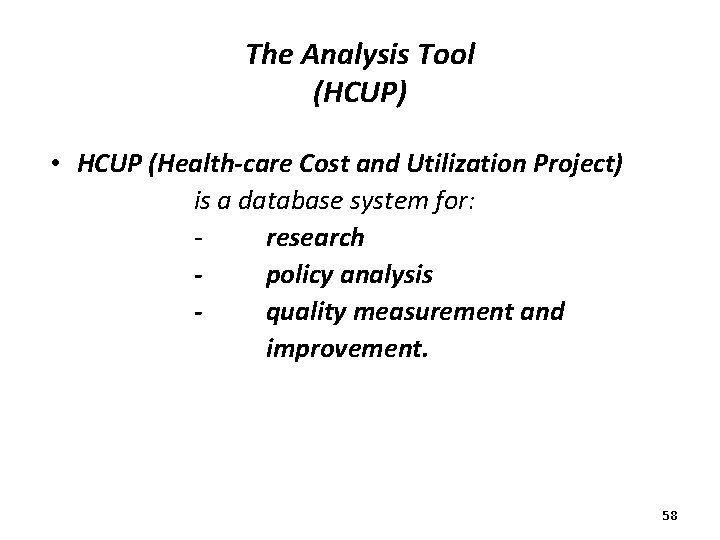 The Analysis Tool
(HCUP)

• HCUP (Health-care Cost and Utilization Project) is a database system for:
- research
- policy analysis
- quality measurement and improvement.

58